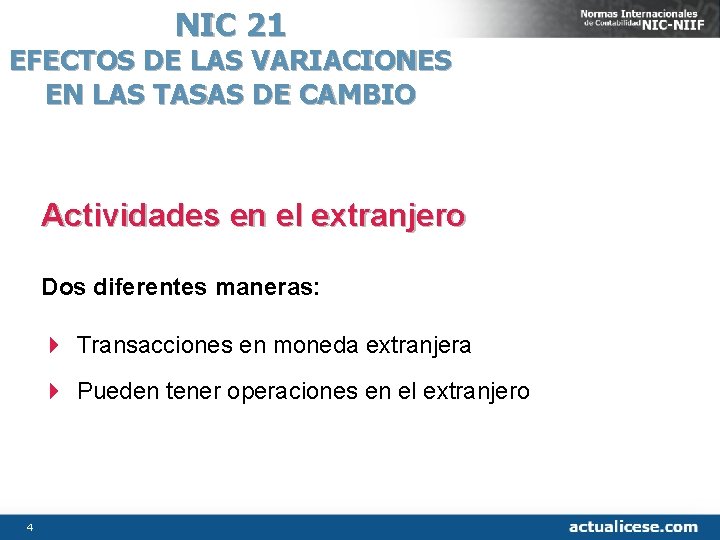 NIC 21
EFECTOS DE LAS VARIACIONES EN LAS TASAS DE CAMBIO

Normas Internacionales de Contabilidad NIC-NIIF

Actividades en el extranjero

Dos diferentes maneras:

Transacciones en moneda extranjera

Pueden tener operaciones en el extranjero

4

actualicese.com